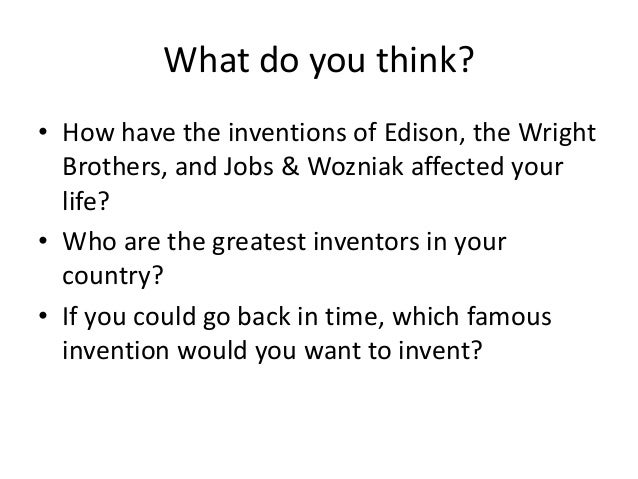 What do you think?

• How have the inventions of Edison, the Wright Brothers, and Jobs & Wozniak affected your life?
• Who are the greatest inventors in your country?
• If you could go back in time, which famous invention would you want to invent?